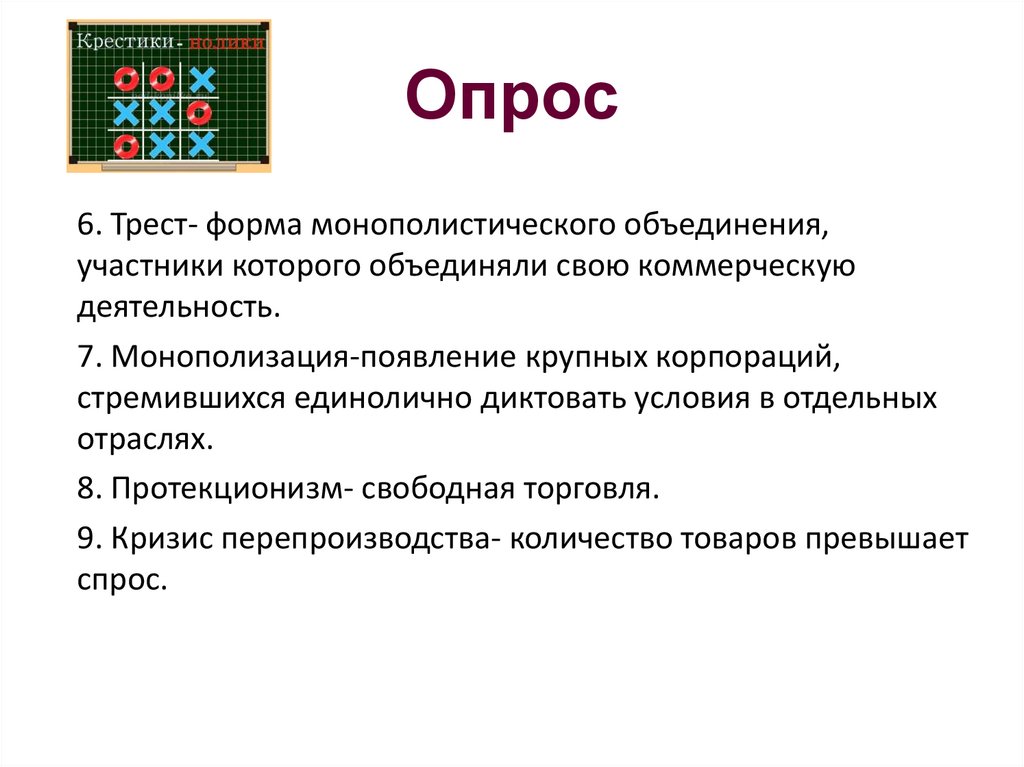 Крестики - нолики

Опрос

6. Трест- форма монополистического объединения, участники которого объединяли свою коммерческую деятельность.

7. Монополизация-появление крупных корпораций, стремившихся единолично диктовать условия в отдельных отраслях.

8. Протекционизм- свободная торговля.

9. Кризис перепроизводства- количество товаров превышает спрос.